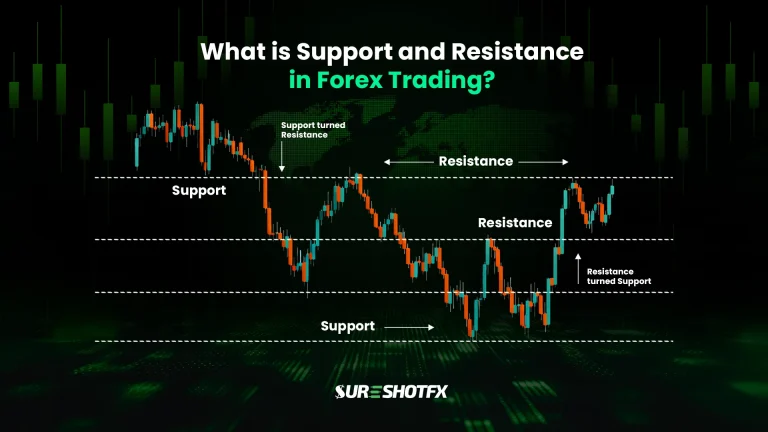 What is Support and Resistance in Forex Trading?

Support turned Resistance

Resistance

Support

Resistance

Resistance turned Support

Support

SURESHOTFX